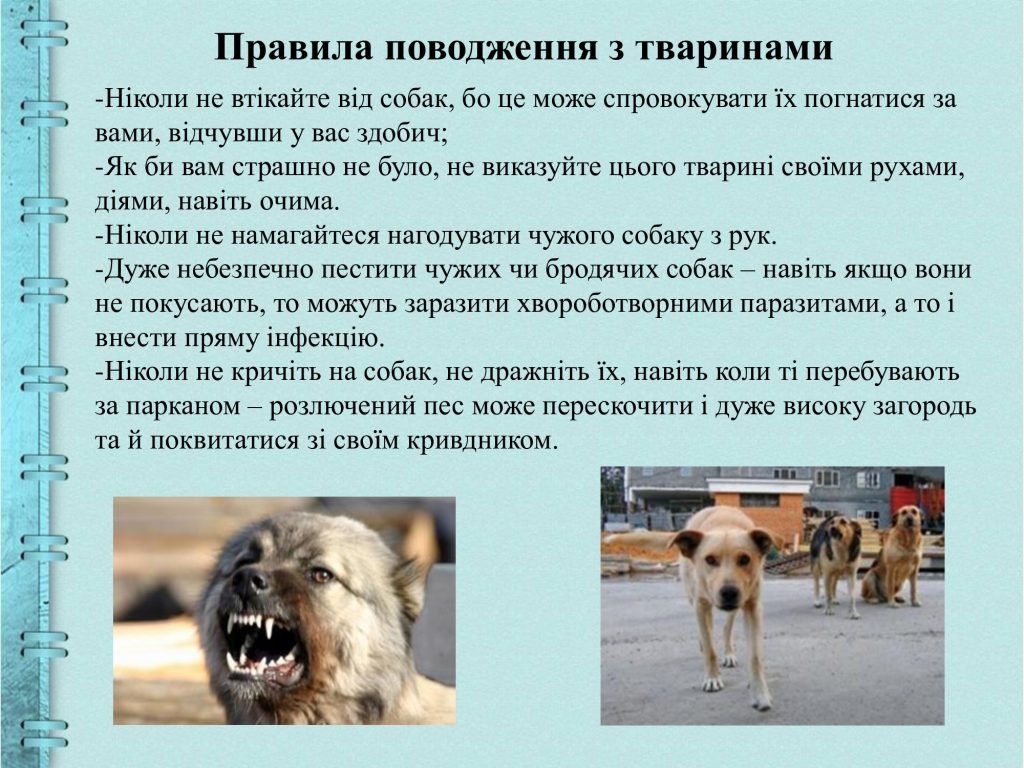 Правила поводження з тваринами

-Ніколи не втікайте від собак, бо це може спровокувати їх погнатися за вами, відчувши у вас здобич;
-Як би вам страшно не було, не виказуйте цього тварині своїми рухами, діями, навіть очима.
-Ніколи не намагайтеся нагодувати чужого собаку з рук.
-Дуже небезпечно пестити чужих чи бродячих собак – навіть якщо вони не покусають, то можуть заразити хвороботворними паразитами, а то і внести пряму інфекцію.
-Ніколи не кричіть на собак, не дражніть їх, навіть коли ті перебувають за парканом – розлючений пес може перескочити і дуже високу загородь та й поквитатися зі своїм кривдником.